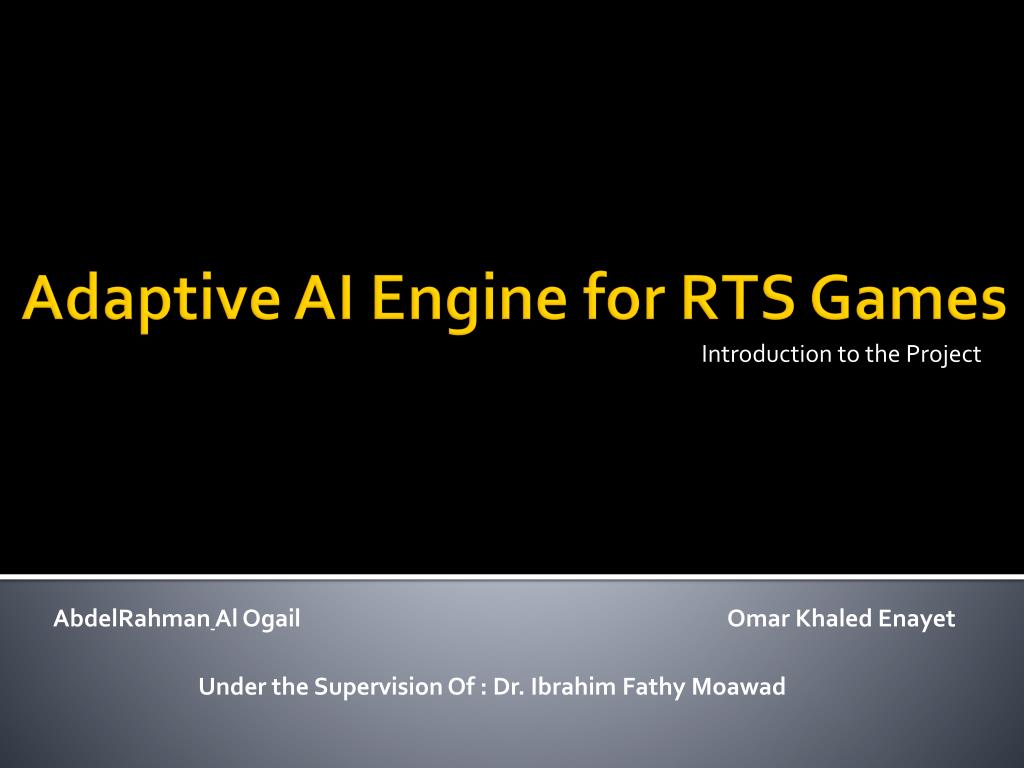 Adaptive AI Engine for RTS Games

Introduction to the Project

AbdelRahman Al Ogail

Omar Khaled Enayet

Under the Supervision Of : Dr. Ibrahim Fathy Moawad